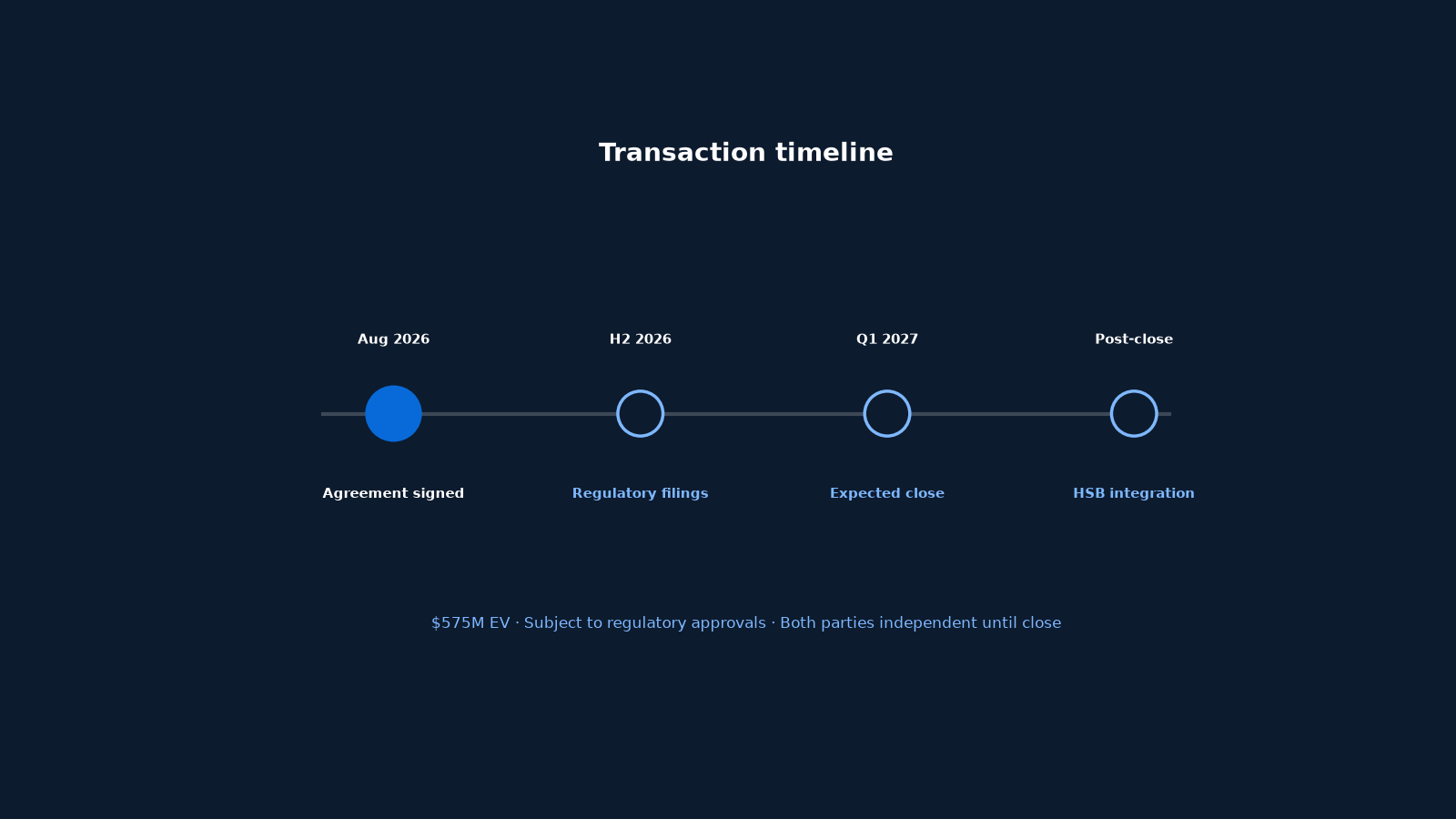 Transaction timeline

Aug 2026

Agreement signed

H2 2026

Regulatory filings

Q1 2027

Expected close

Post-close

HSB integration

\$575M EV · Subject to regulatory approvals · Both parties independent until close